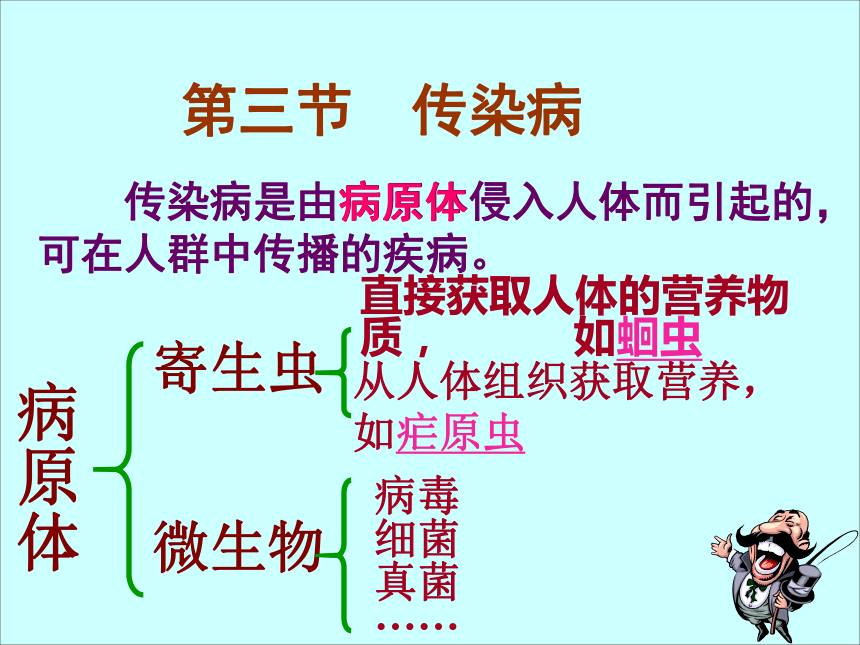 第三节 传染病

传染病是由病原体侵入人体而引起的，可在人群中传播的疾病。

病原体

寄生虫

直接获取人体的营养物质， 如蛔虫

从人体组织获取营养，如疟原虫

微生物

病毒
细菌
真菌
……